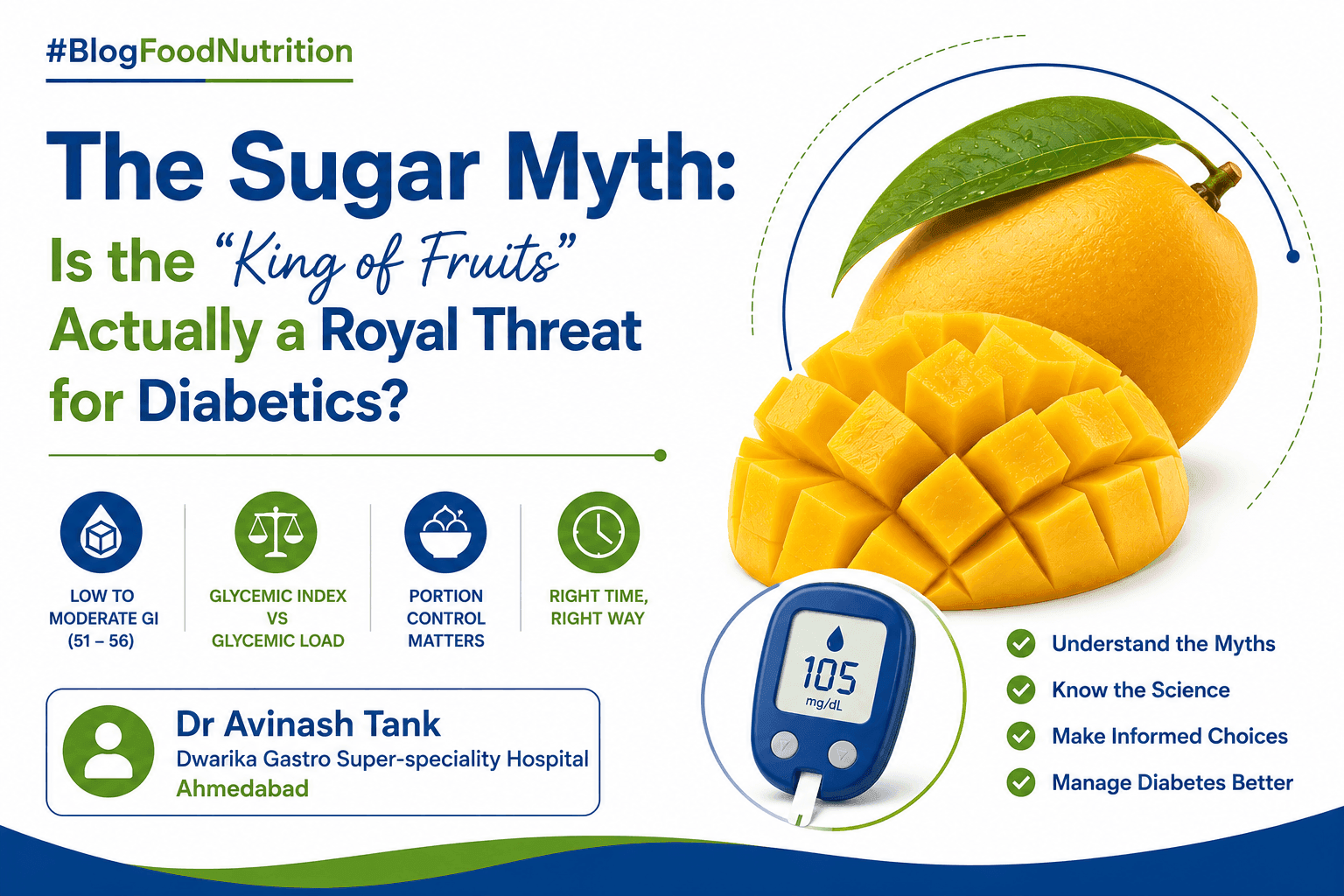 #BlogFoodNutrition

The Sugar Myth:
Is the "King of Fruits" Actually a Royal Threat for Diabetics?

LOW TO MODERATE GI (51 – 56)

GLYCEMIC INDEX VS GLYCEMIC LOAD

PORTION CONTROL MATTERS

RIGHT TIME, RIGHT WAY

Dr Avinash Tank
Dwarika Gastro Super-speciality Hospital
Ahmedabad

105
mg/dL

Understand the Myths
Know the Science
Make Informed Choices
Manage Diabetes Better